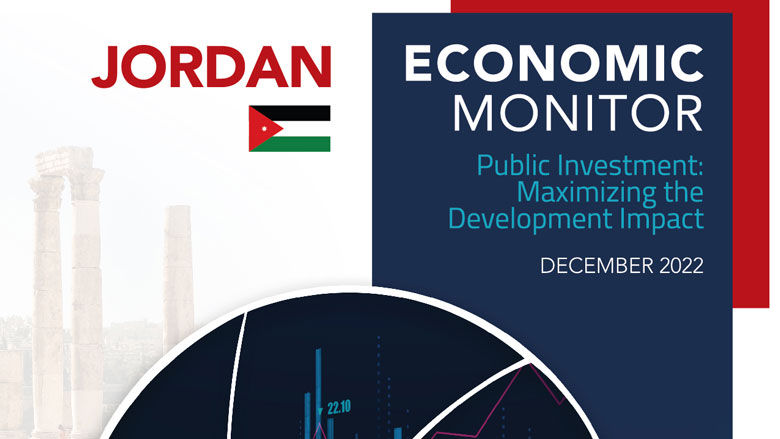 JORDAN

ECONOMIC MONITOR

Public Investment: Maximizing the Development Impact

DECEMBER 2022

22.10